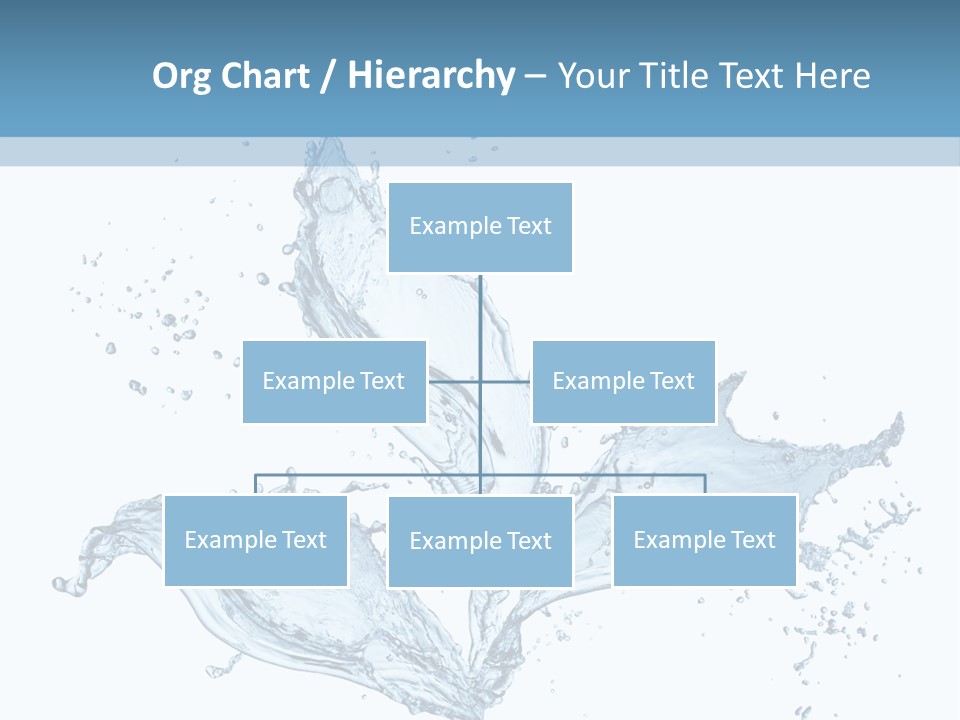 Org Chart / Hierarchy – Your Title Text Here

Example Text

Example Text

Example Text

Example Text

Example Text

Example Text